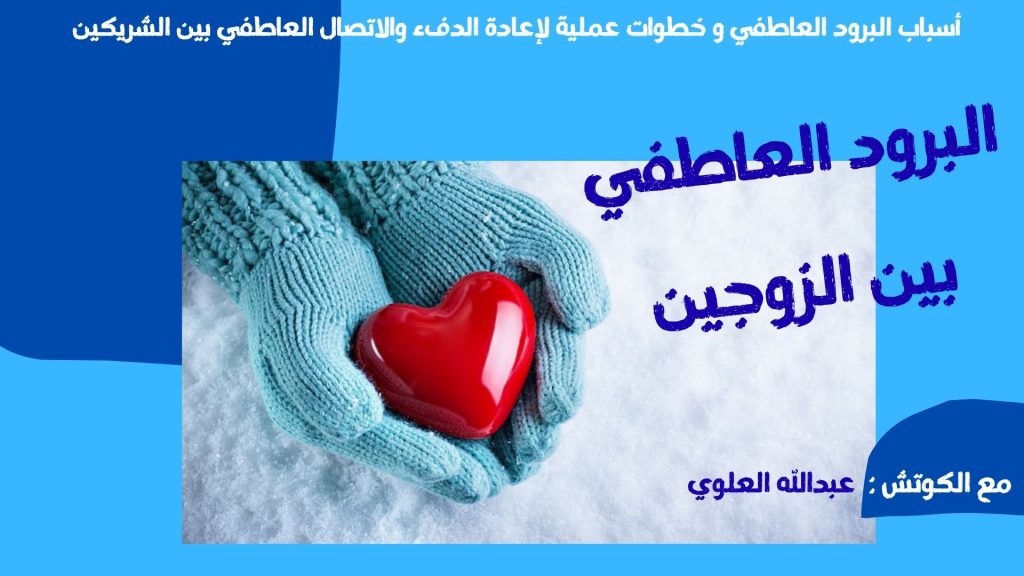 أسباب البرود العاطفي و خطوات عملية لإعادة الدفء والاتصال العاطفي بين الشريكين

البرود العاطفي
بين الزوجين

مع الكوتش : عبدالله العلوي